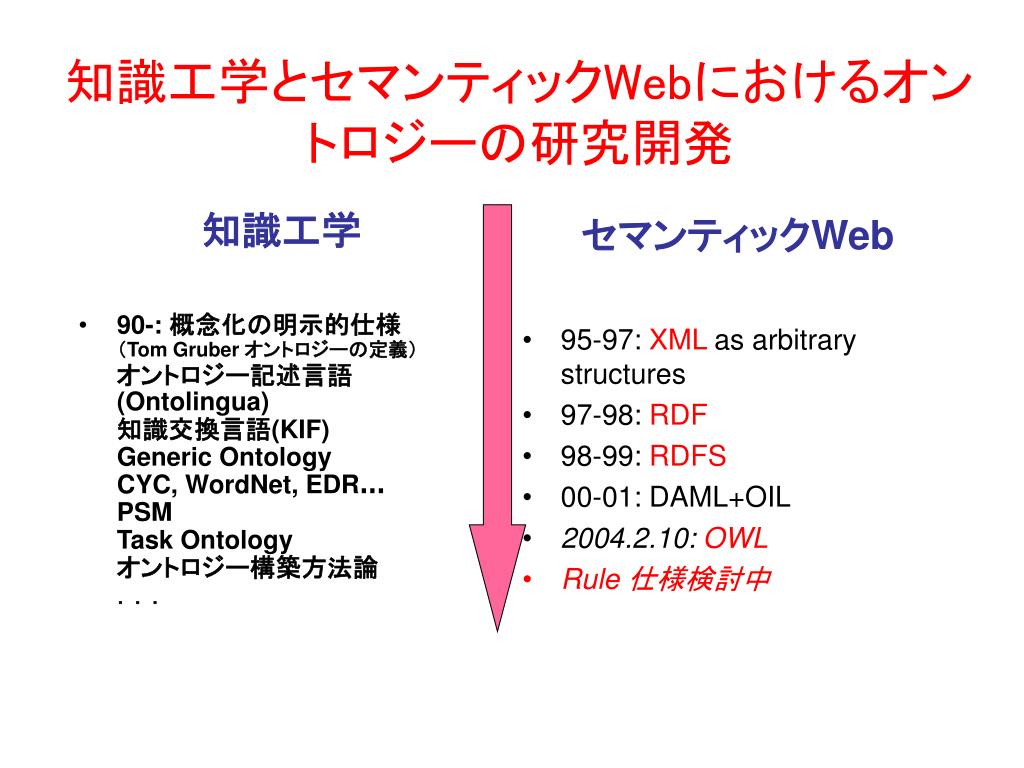 知識工学とセマンティックWebにおけるオントロジーの研究開発

知識工学

• 90-: 概念化の明示的仕様
（Tom Gruber オントロジーの定義）
オントロジー記述言語
(Ontolingua)
知識交換言語(KIF)
Generic Ontology
CYC, WordNet, EDR…
PSM
Task Ontology
オントロジー構築方法論
. . .

セマンティックWeb

• 95-97: XML as arbitrary structures
• 97-98: RDF
• 98-99: RDFS
• 00-01: DAML+OIL
• 2004.2.10: OWL
• Rule 仕様検討中